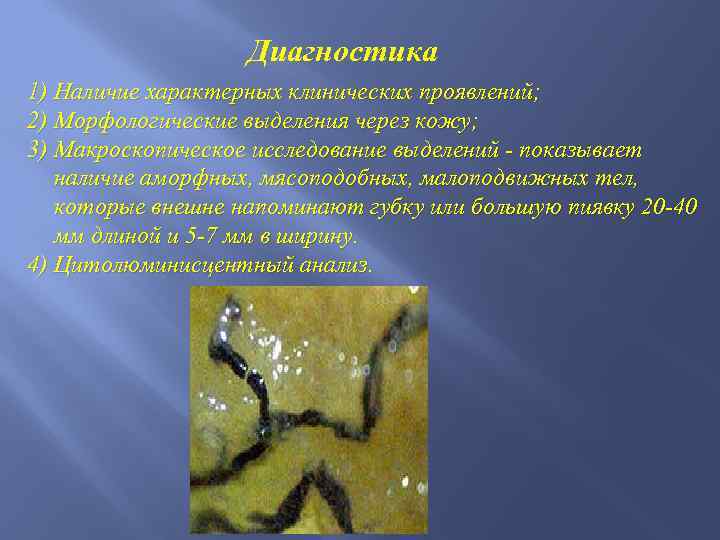 Диагностика

1) Наличие характерных клинических проявлений;
2) Морфологические выделения через кожу;
3) Макроскопическое исследование выделений - показывает наличие аморфных, мясоподобных, малоподвижных тел, которые внешне напоминают губку или большую пиявку 20-40 мм длиной и 5-7 мм в ширину.
4) Цитолюминисцентный анализ.